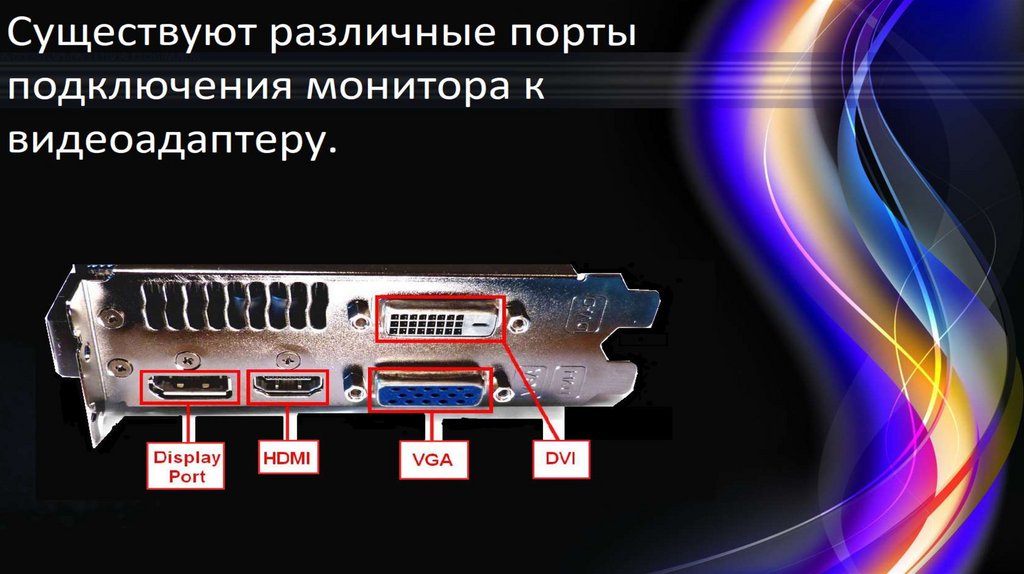 Существуют различные порты подключения монитора к видеоадаптеру.

Display Port

HDMI

VGA

DVI